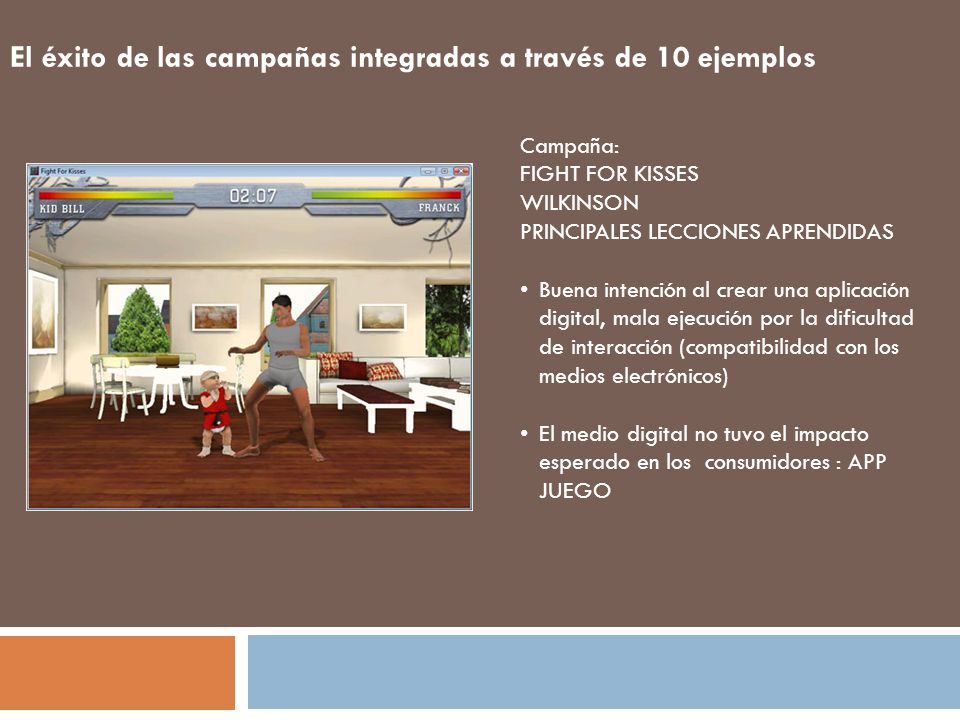 El éxito de las campañas integradas a través de 10 ejemplos

Fight For Kisses

KID BILL

02:07

FRANCK

Campaña:
FIGHT FOR KISSES
WILKINSON
PRINCIPALES LECCIONES APRENDIDAS

• Buena intención al crear una aplicación digital, mala ejecución por la dificultad de interacción (compatibilidad con los medios electrónicos)

• El medio digital no tuvo el impacto esperado en los consumidores : APP JUEGO